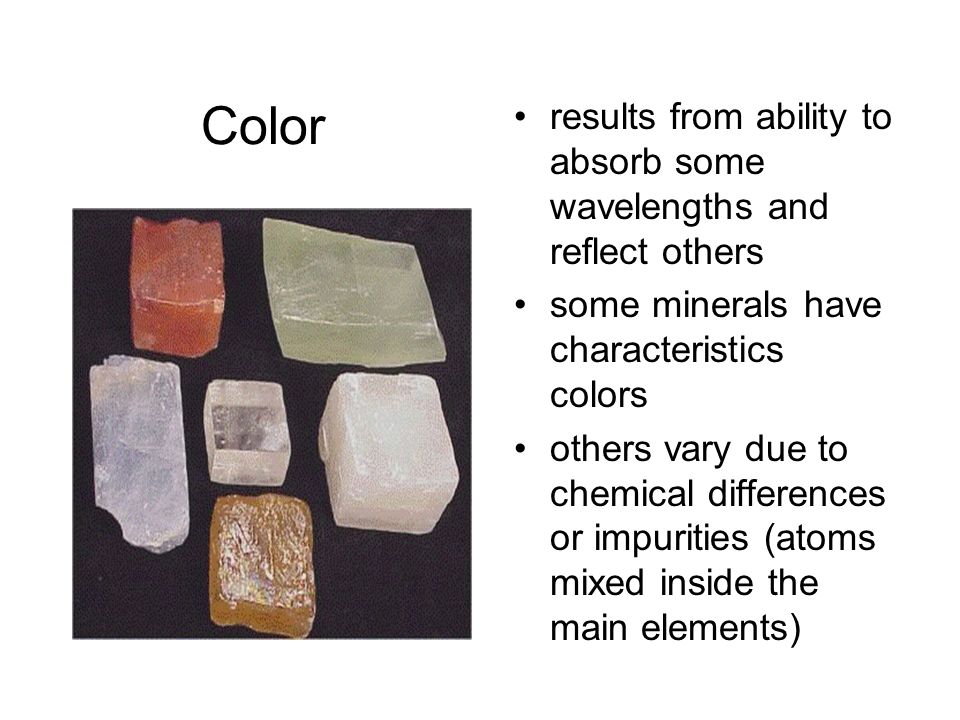 Color

• results from ability to absorb some wavelengths and reflect others
• some minerals have characteristics colors
• others vary due to chemical differences or impurities (atoms mixed inside the main elements)